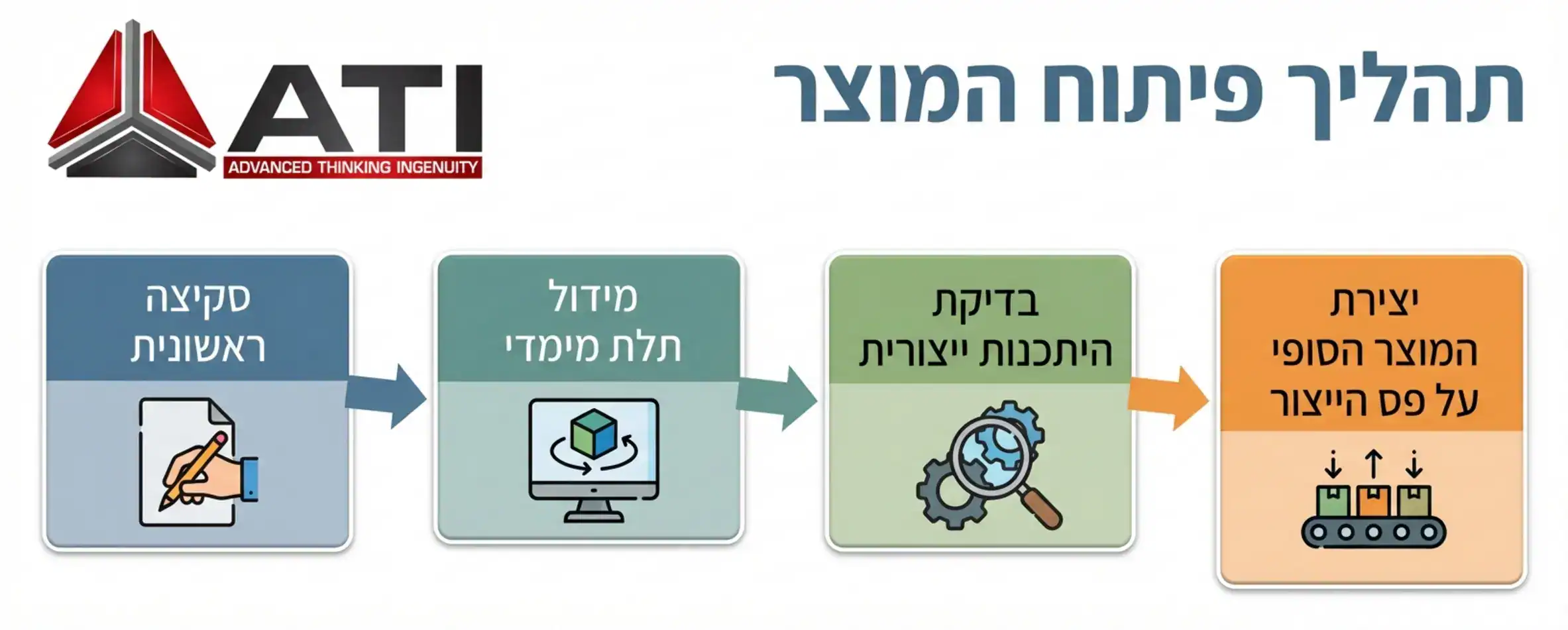 תהליך פיתוח המוצר

ATI
ADVANCED THINKING INGENUITY

סקיצה ראשונית

מידול תלת מימדי

בדיקת היתכנות ייצורית

יצירת המוצר הסופי על פס הייצור